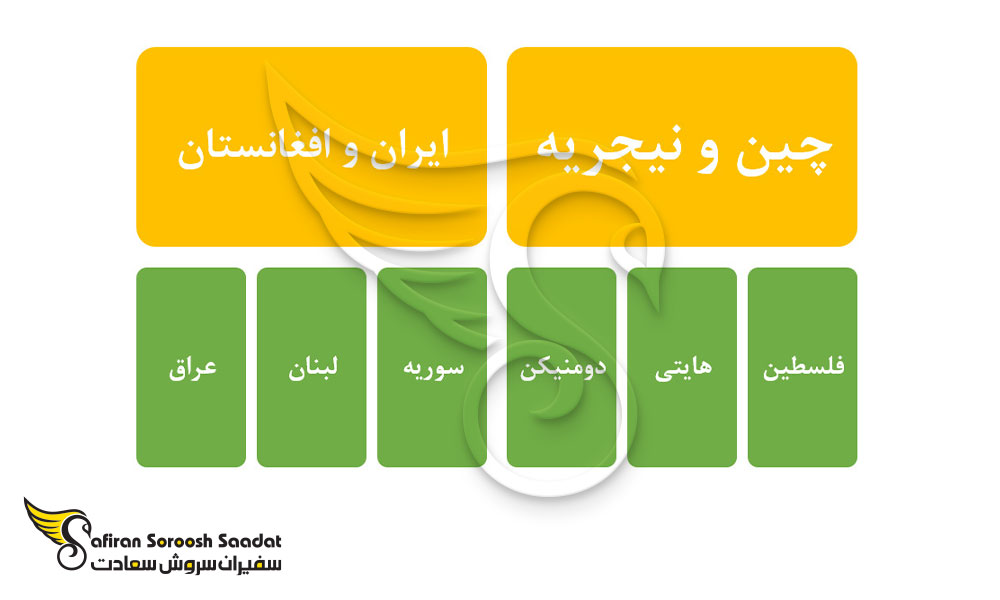 چین و نیجریه

ایران و افغانستان

فلسطین

هایتی

دومنیکن

سوریه

لبنان

عراق

Safiran Soroosh Saadat
سفیران سروش سعادت